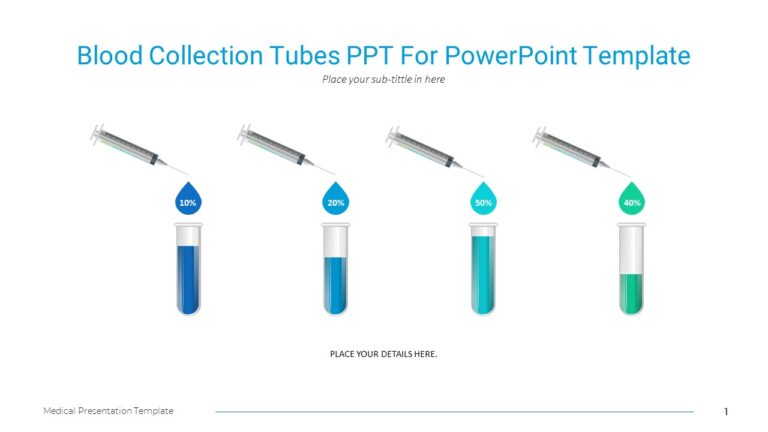 Blood Collection Tubes PPT For PowerPoint Template

Place your sub-tittle in here

10%

20%

50%

40%

PLACE YOUR DETAILS HERE.

Medical Presentation Template

1